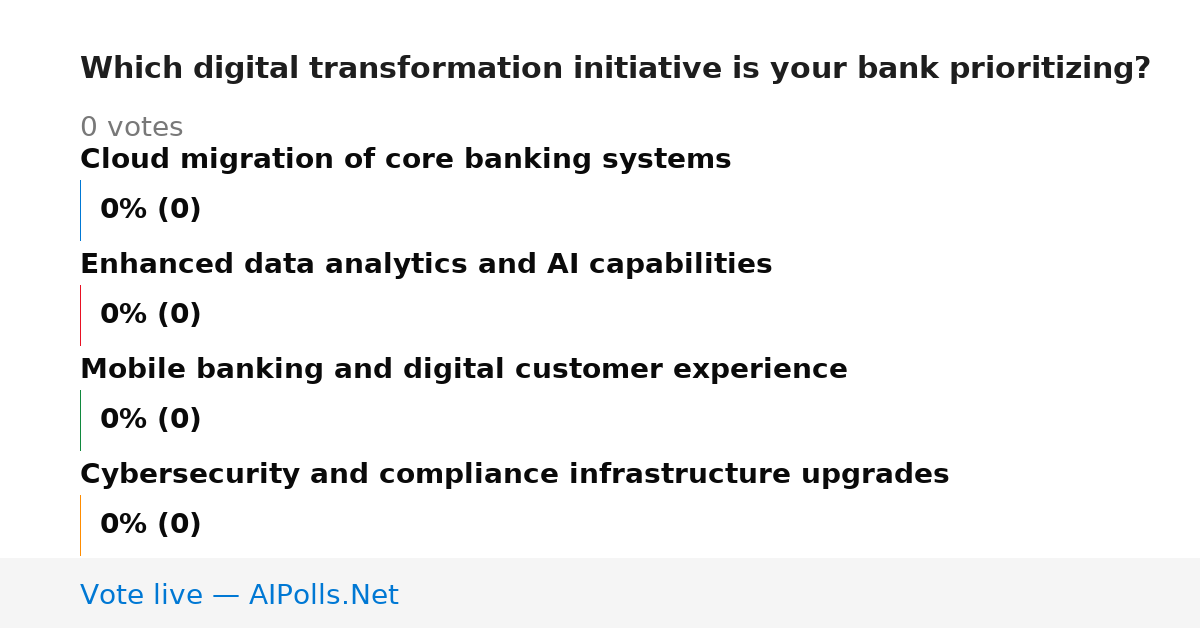 Which digital transformation initiative is your bank prioritizing?

0 votes

Cloud migration of core banking systems

0% (0)

Enhanced data analytics and AI capabilities

0% (0)

Mobile banking and digital customer experience

0% (0)

Cybersecurity and compliance infrastructure upgrades

0% (0)

Vote live — AIPolls.Net